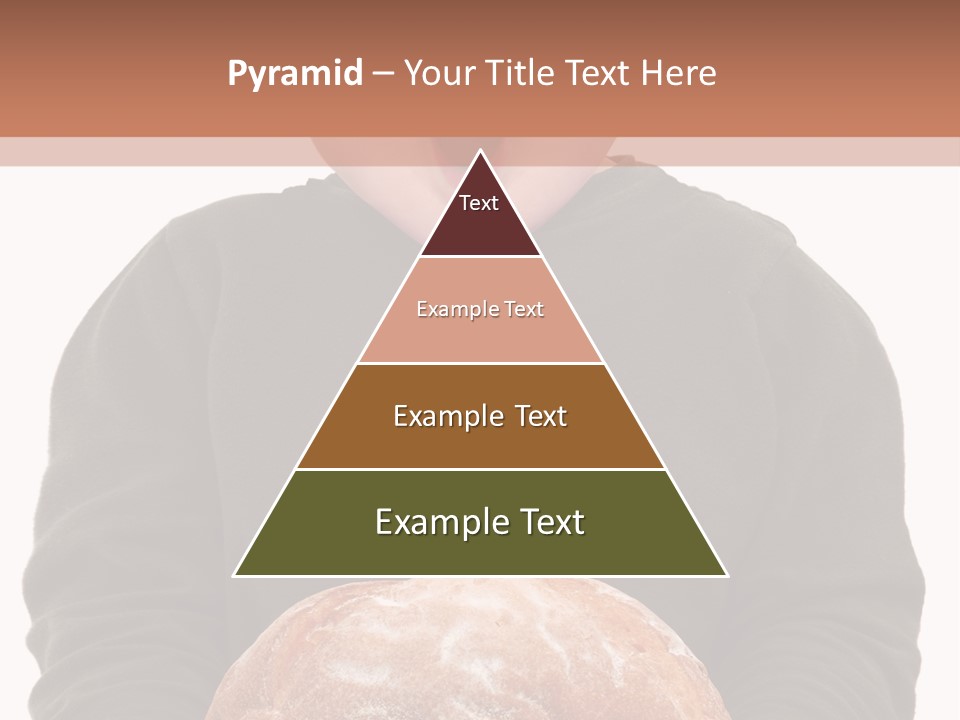 Pyramid – Your Title Text Here

Text

Example Text

Example Text

Example Text